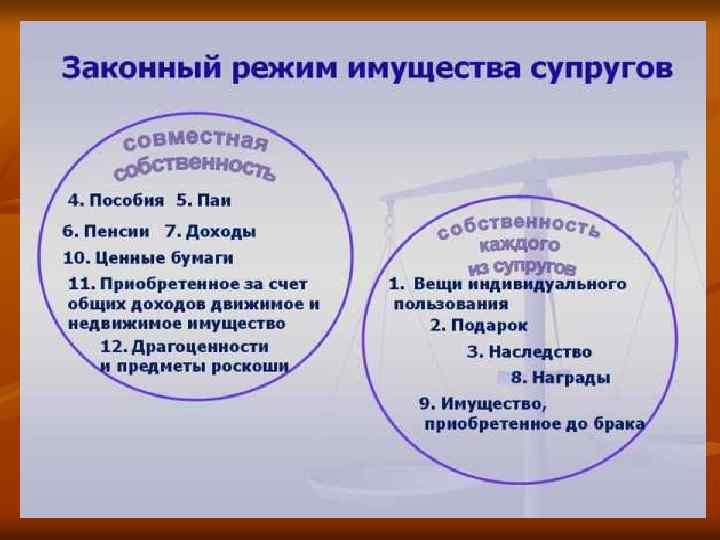 Законный режим имущества супругов

совместная собственность

4. Пособия 5. Паи

6. Пенсии 7. Доходы

10. Ценные бумаги

11. Приобретенное за счет общих доходов движимое и недвижимое имущество

12. Драгоценности и предметы роскоши

собственность каждого из супругов

1. Вещи индивидуального пользования

2. Подарок

3. Наследство

8. Награды

9. Имущество, приобретенное до брака